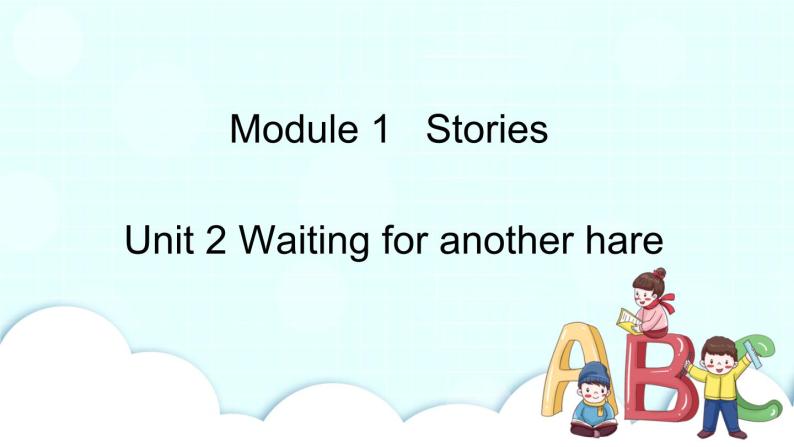 Module 1 Stories

Unit 2 Waiting for another hare

ABC